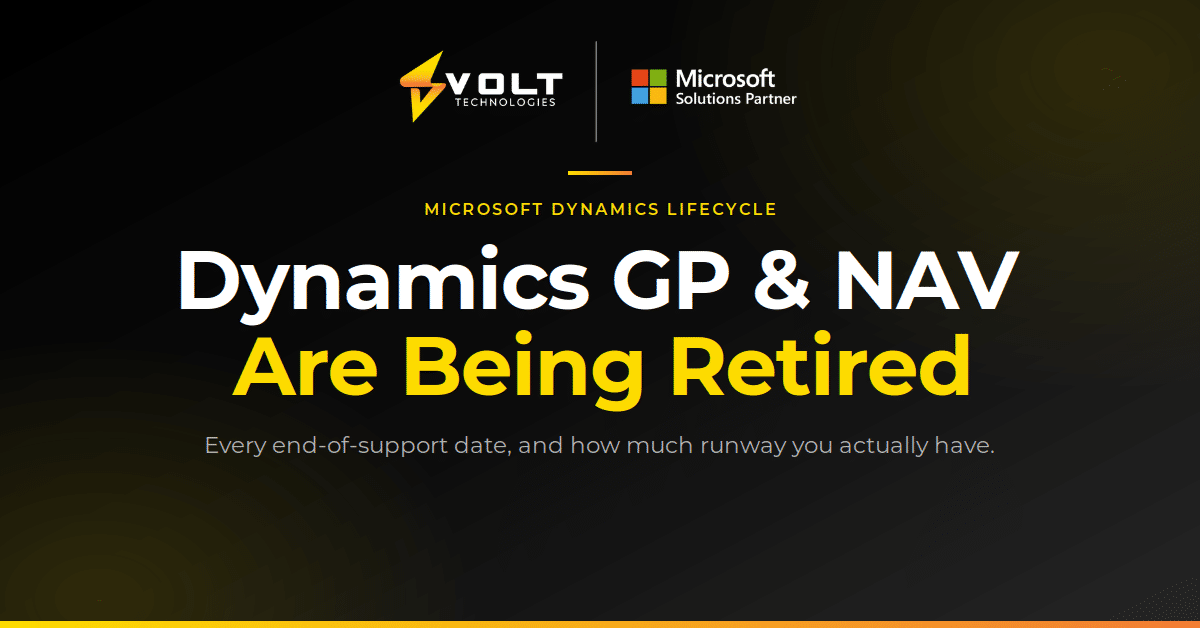 VOLT
TECHNOLOGIES

Microsoft
Solutions Partner

MICROSOFT DYNAMICS LIFECYCLE

Dynamics GP & NAV
Are Being Retired

Every end-of-support date, and how much runway you actually have.